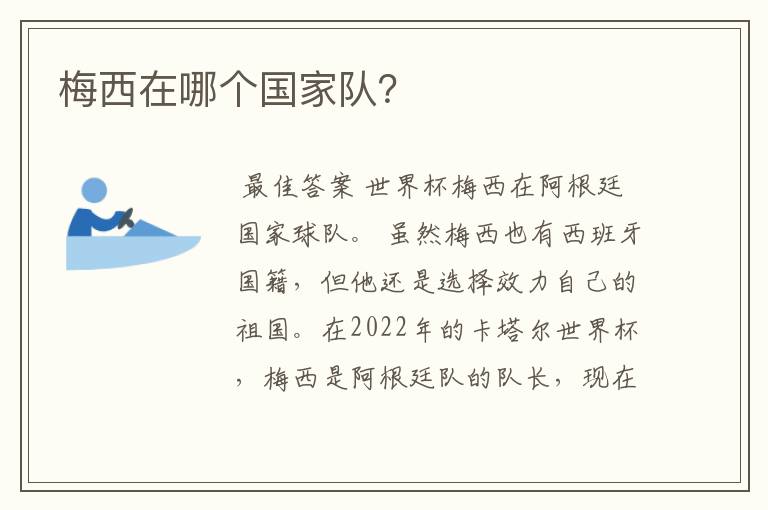 梅西在哪个国家队？

最佳答案 世界杯梅西在阿根廷国家球队。 虽然梅西也有西班牙国籍，但他还是选择效力自己的祖国。在2022年的卡塔尔世界杯，梅西是阿根廷队的队长，现在